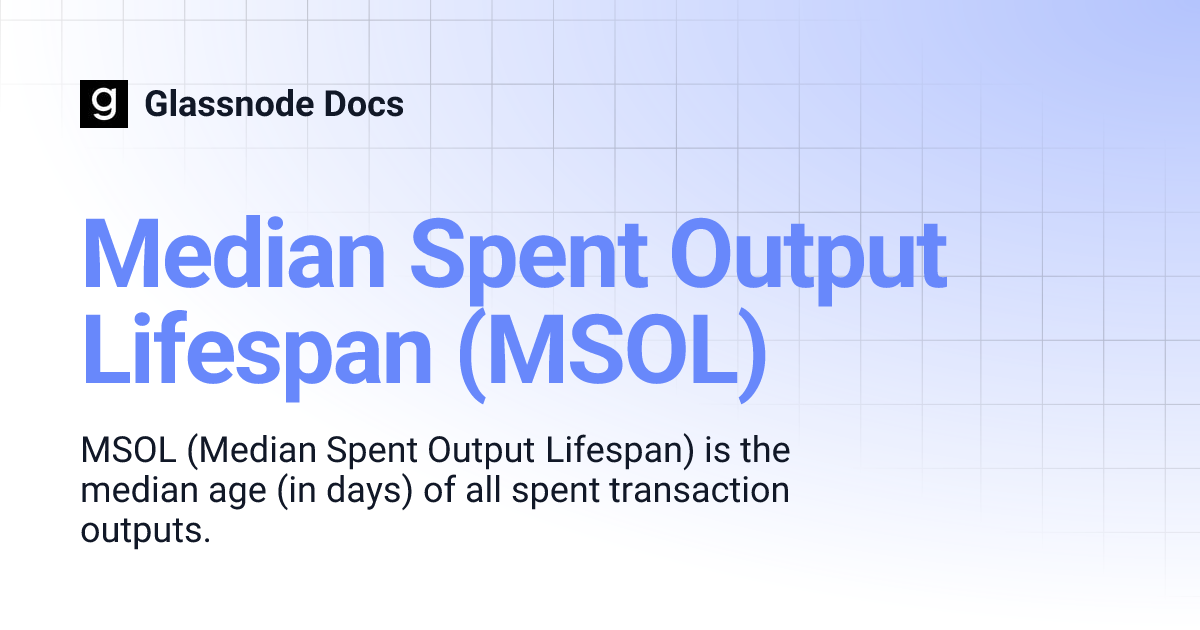 g Glassnode Docs

Median Spent Output Lifespan (MSOL)

MSOL (Median Spent Output Lifespan) is the median age (in days) of all spent transaction outputs.